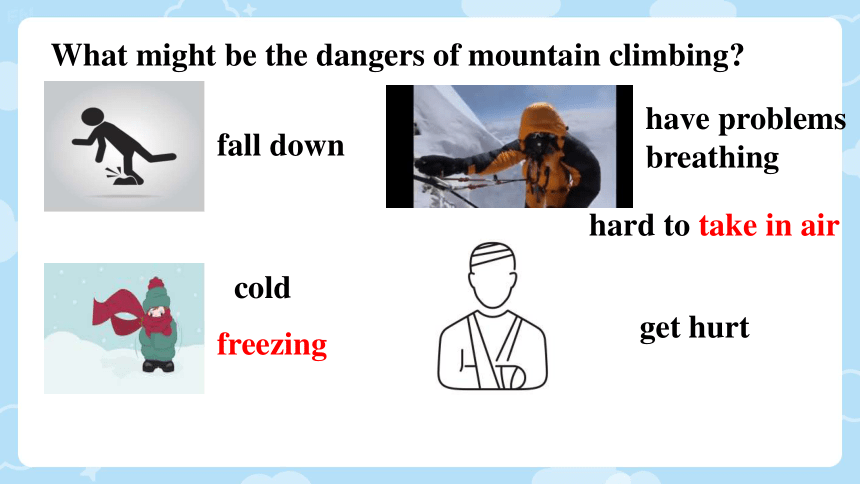 What might be the dangers of mountain climbing?

fall down

have problems breathing

hard to take in air

cold

freezing

get hurt